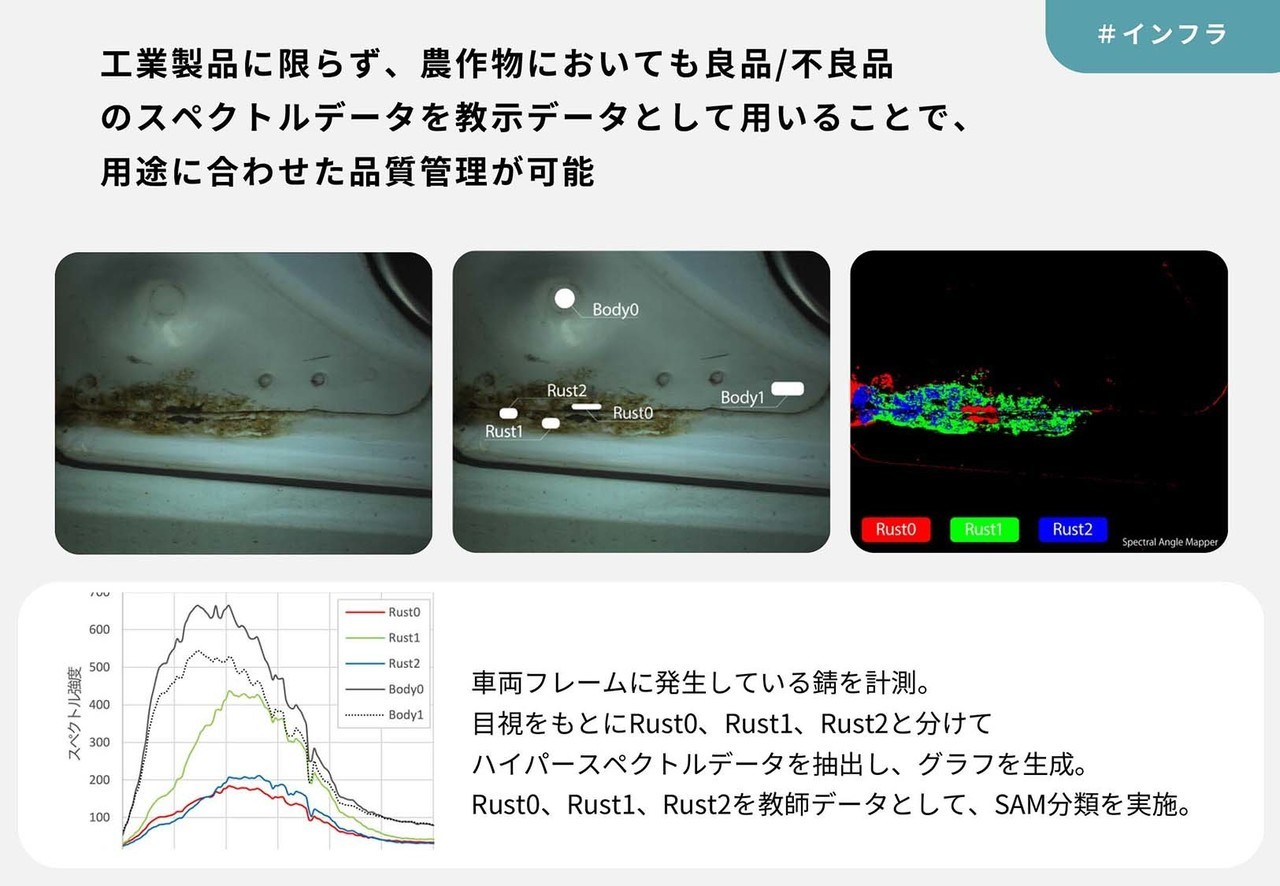 #インフラ

工業製品に限らず、農作物においても良品/不良品のスペクトルデータを教示データとして用いることで、用途に合わせた品質管理が可能

Body0

Rust2

Rust0

Body1

Rust1

Rust0 Rust1 Rust2

Spectral Angle Mapper

700
600
500
400
300
200
100

スペクトル強度

Rust0
Rust1
Rust2
Body0
Body1

車両フレームに発生している錆を計測。
目視をもとにRust0、Rust1、Rust2と分けて
ハイパースペクトルデータを抽出し、グラフを生成。
Rust0、Rust1、Rust2を教師データとして、SAM分類を実施。